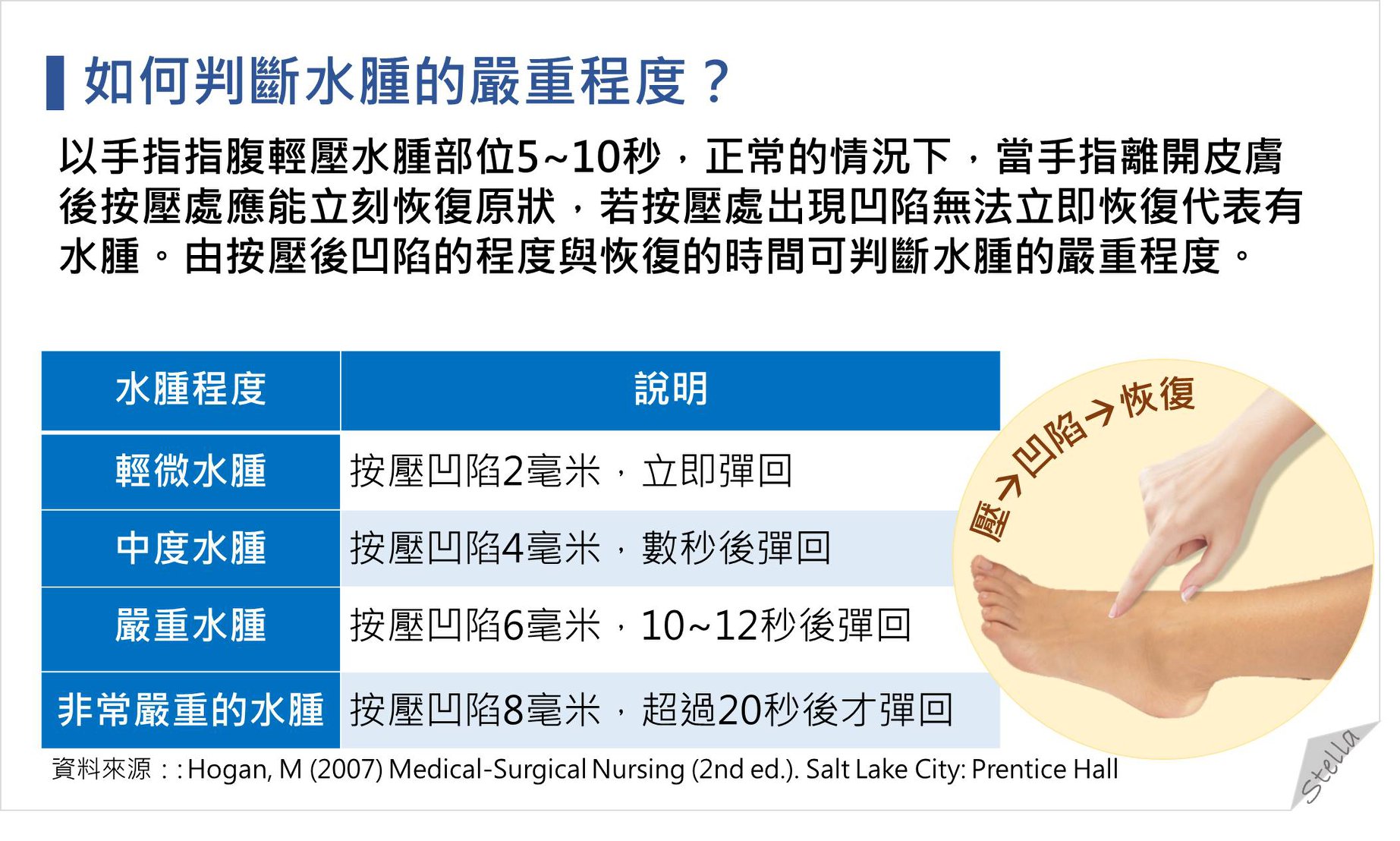 如何判斷水腫的嚴重程度？

以手指指腹輕壓水腫部位5~10秒，正常的情況下，當手指離開皮膚後按壓處應能立刻恢復原狀，若按壓處出現凹陷無法立即恢復代表有水腫。由按壓後凹陷的程度與恢復的時間可判斷水腫的嚴重程度。

| 水腫程度 | 說明 |
|---|---|
| 輕微水腫 | 按壓凹陷2毫米，立即彈回 |
| 中度水腫 | 按壓凹陷4毫米，數秒後彈回 |
| 嚴重水腫 | 按壓凹陷6毫米，10~12秒後彈回 |
| 非常嚴重的水腫 | 按壓凹陷8毫米，超過20秒後才彈回 |

壓→凹陷→恢復

資料來源：: Hogan, M (2007) Medical-Surgical Nursing (2nd ed.). Salt Lake City: Prentice Hall

Stella